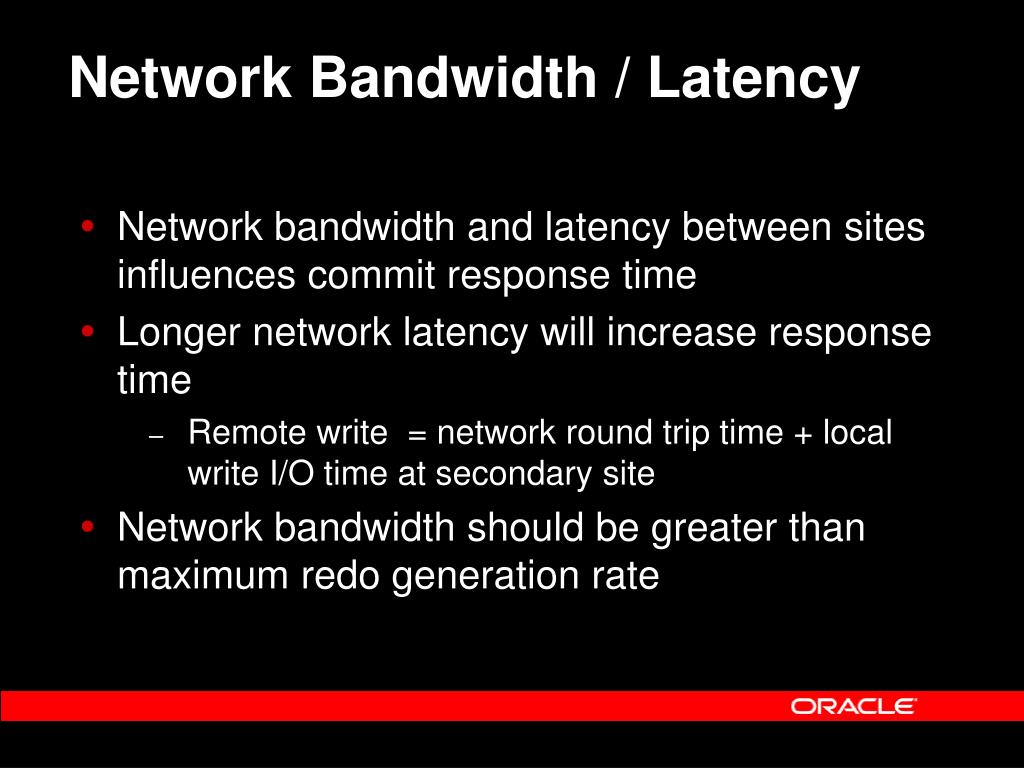 Network Bandwidth / Latency

• Network bandwidth and latency between sites influences commit response time
• Longer network latency will increase response time
– Remote write = network round trip time + local write I/O time at secondary site
• Network bandwidth should be greater than maximum redo generation rate

ORACLE